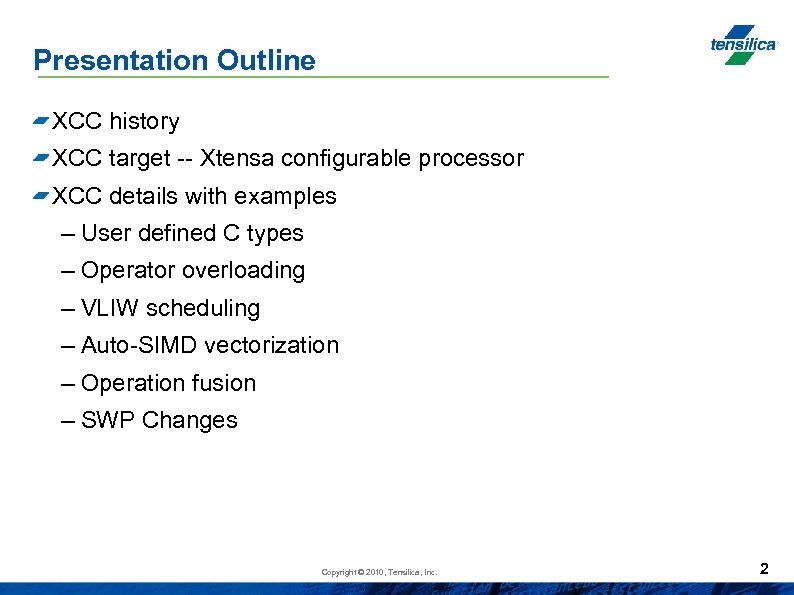 Presentation Outline

tensilica

XCC history

XCC target -- Xtensa configurable processor

XCC details with examples

– User defined C types

– Operator overloading

– VLIW scheduling

– Auto-SIMD vectorization

– Operation fusion

– SWP Changes

Copyright © 2010, Tensilica, Inc.

2